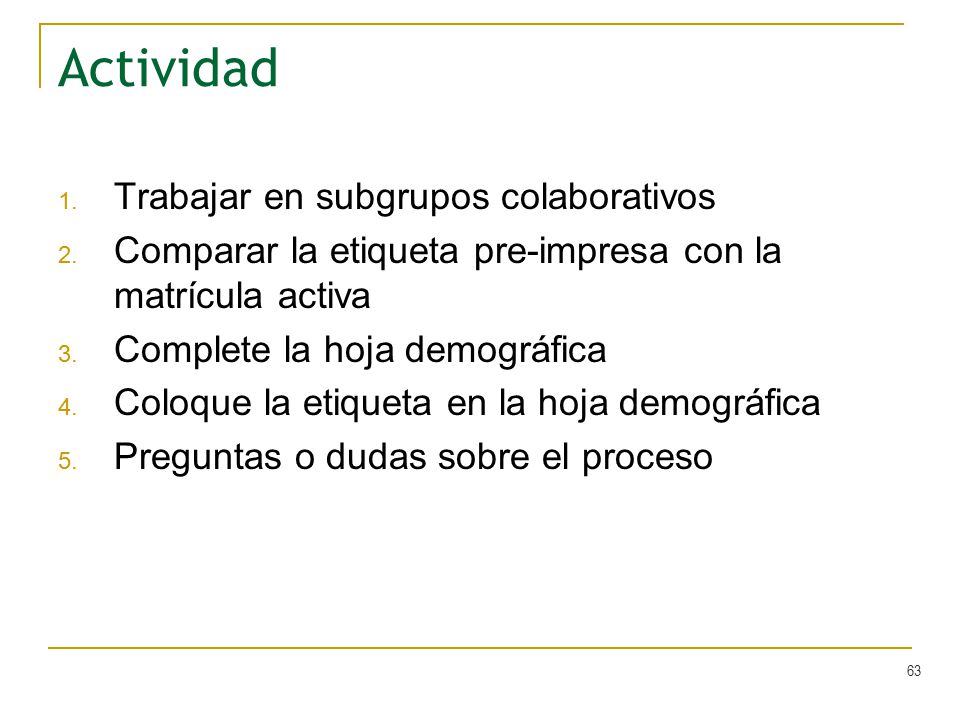 Actividad

1. Trabajar en subgrupos colaborativos
2. Comparar la etiqueta pre-impresa con la matrícula activa
3. Complete la hoja demográfica
4. Coloque la etiqueta en la hoja demográfica
5. Preguntas o dudas sobre el proceso

63